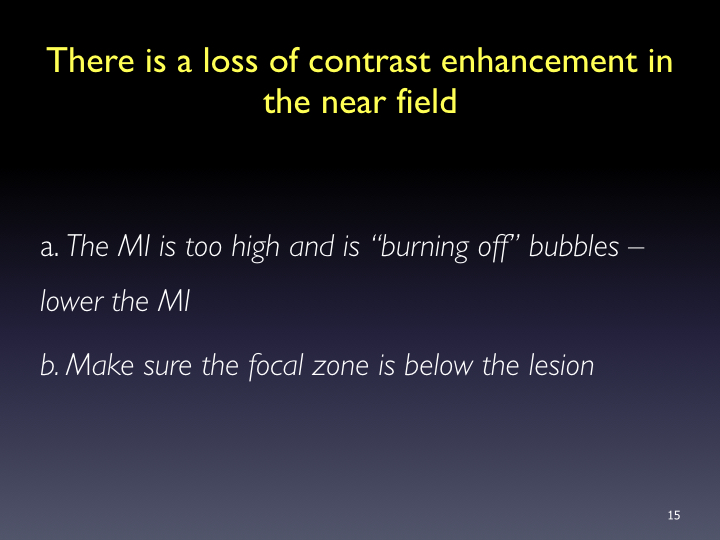 There is a loss of contrast enhancement in the near field

a. The MI is too high and is “burning off” bubbles – lower the MI

b. Make sure the focal zone is below the lesion

15